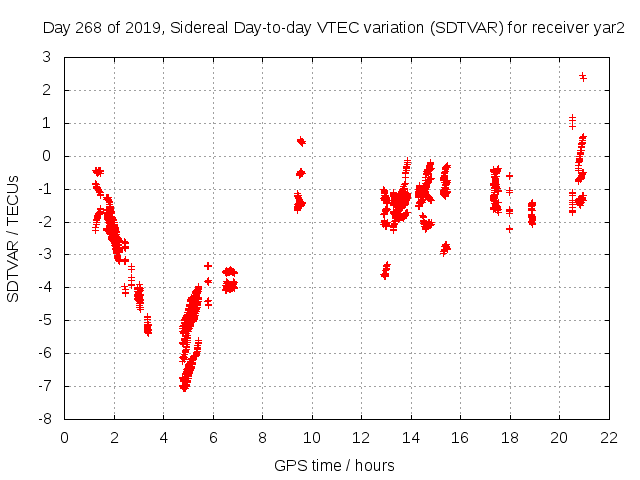 Day 268 of 2019, Sidereal Day-to-day VTEC variation (SDTVAR) for receiver yar2

SDTVAR / TECUs

3
2
1
0
-1
-2
-3
-4
-5
-6
-7
-8

0 2 4 6 8 10 12 14 16 18 20 22

GPS time / hours